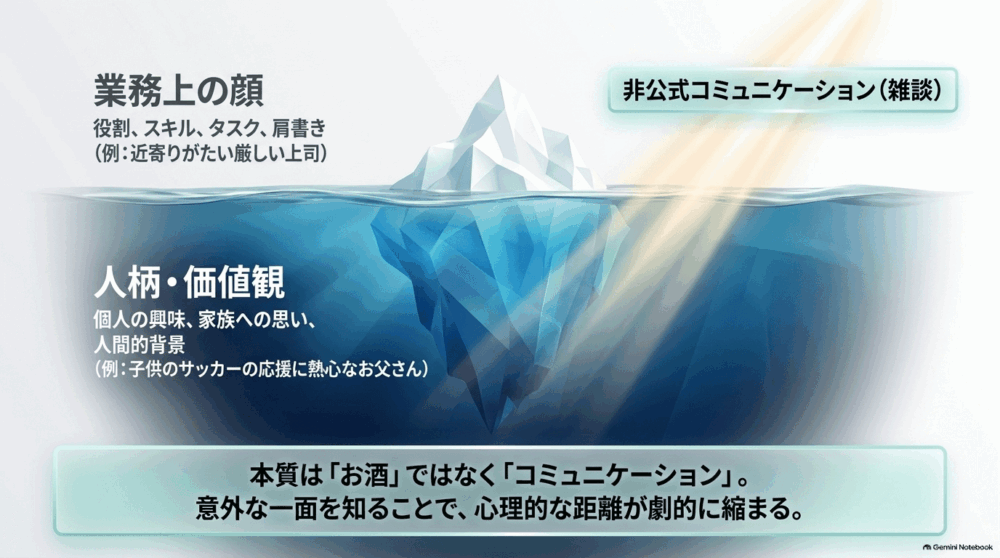 業務上の顔
役割、スキル、タスク、肩書き
(例:近寄りがたい厳しい上司)

非公式コミュニケーション(雑談)

人柄・価値観
個人の興味、家族への思い、
人間的背景
(例:子供のサッカーの応援に熱心なお父さん)

本質は「お酒」ではなく「コミュニケーション」。
意外な一面を知ることで、心理的な距離が劇的に縮まる。

Gemini Notebook